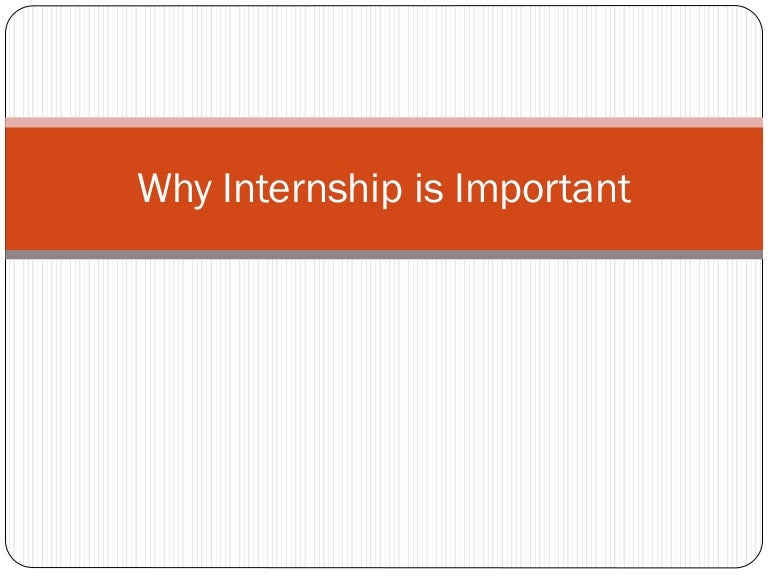 Why Internship is Important